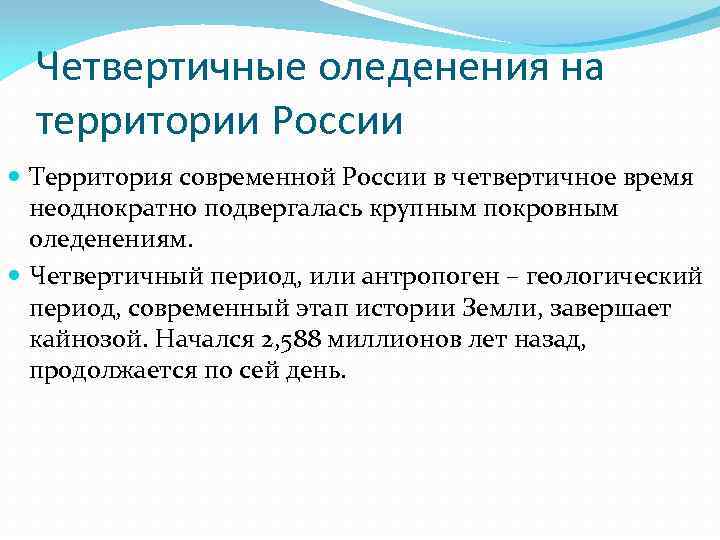 Четвертичные оледенения на территории России

Территория современной России в четвертичное время неоднократно подвергалась крупным покровным оледенениям.

Четвертичный период, или антропоген – геологический период, современный этап истории Земли, завершает кайнозой. Начался 2,588 миллионов лет назад, продолжается по сей день.